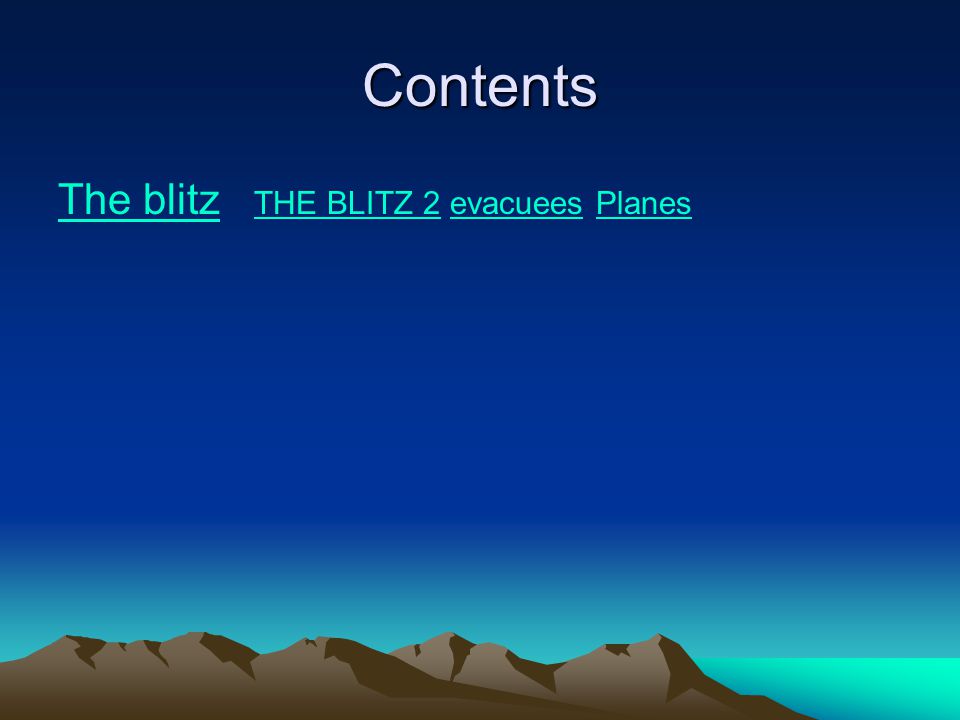 Contents

The blitz THE BLITZ 2 evacuees Planes